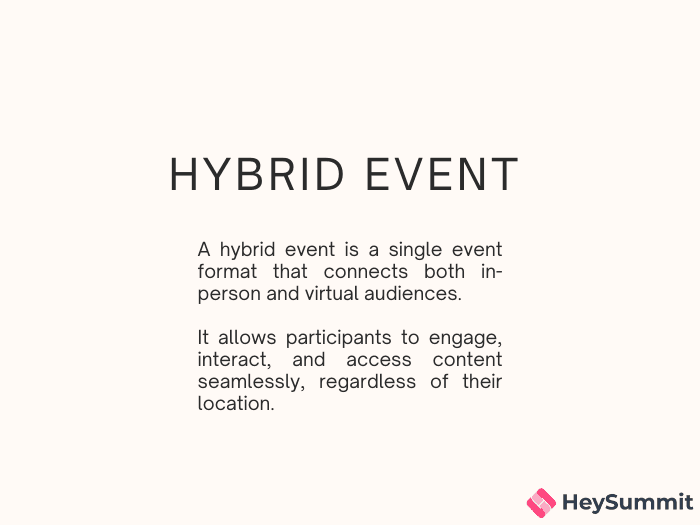 HYBRID EVENT

A hybrid event is a single event format that connects both in-person and virtual audiences.

It allows participants to engage, interact, and access content seamlessly, regardless of their location.

HeySummit